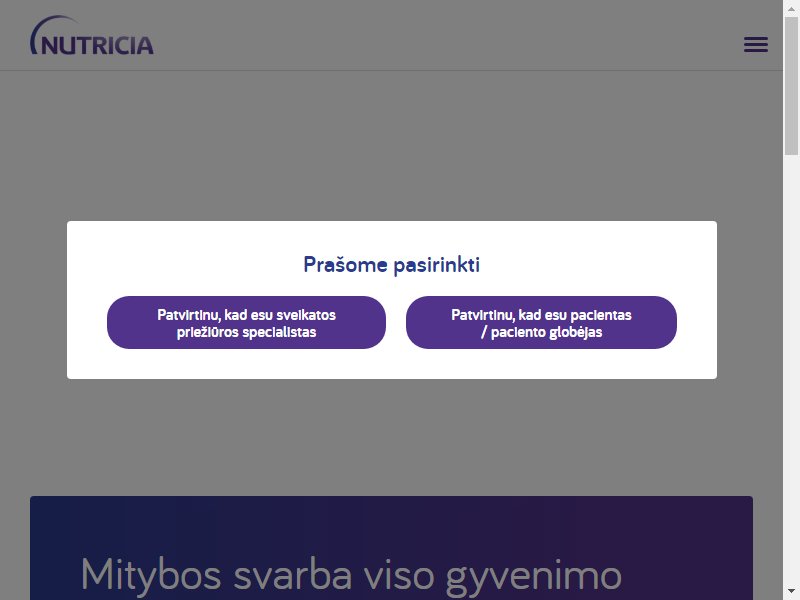 NUTRICIA

Prašome pasirinkti

Patvirtinu, kad esu sveikatos priežiūros specialistas

Patvirtinu, kad esu pacientas / paciento globėjas

Mitybos svarba viso gyvenimo